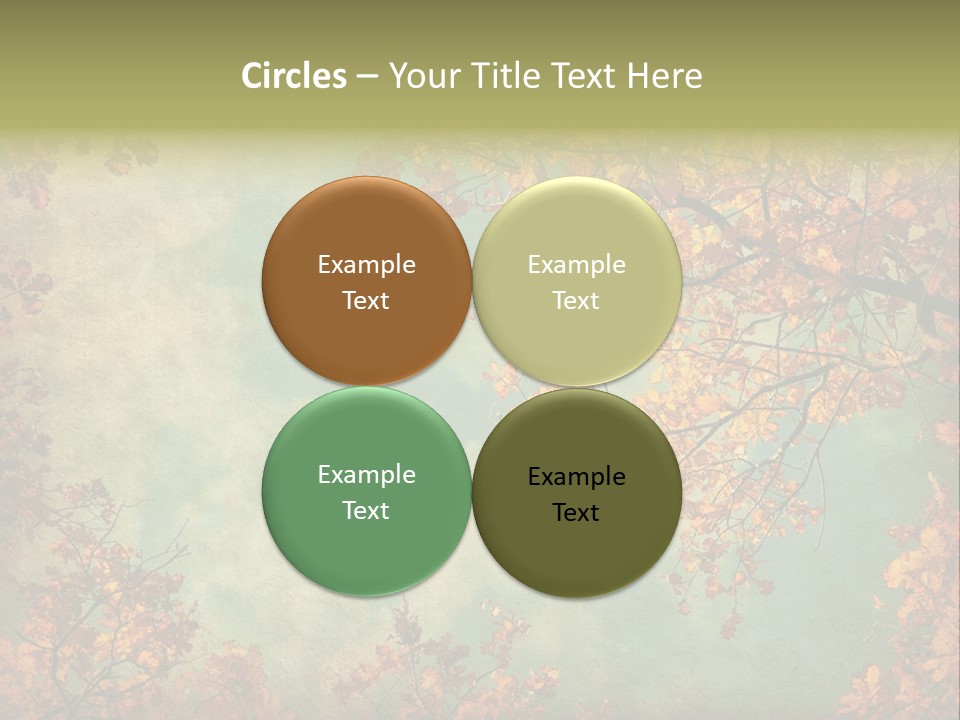 Circles – Your Title Text Here

Example Text

Example Text

Example Text

Example Text